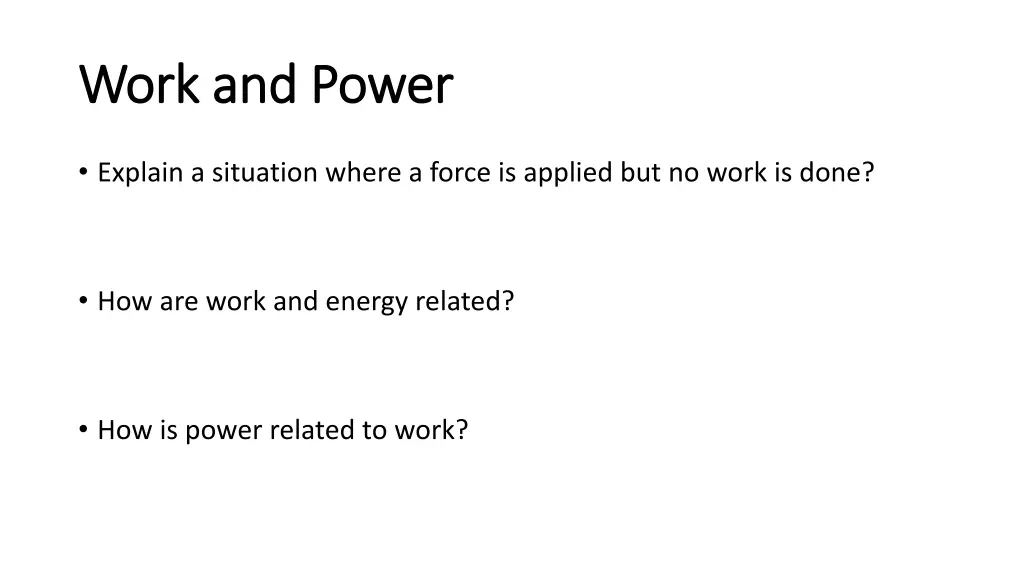 Work and Power

• Explain a situation where a force is applied but no work is done?

• How are work and energy related?

• How is power related to work?